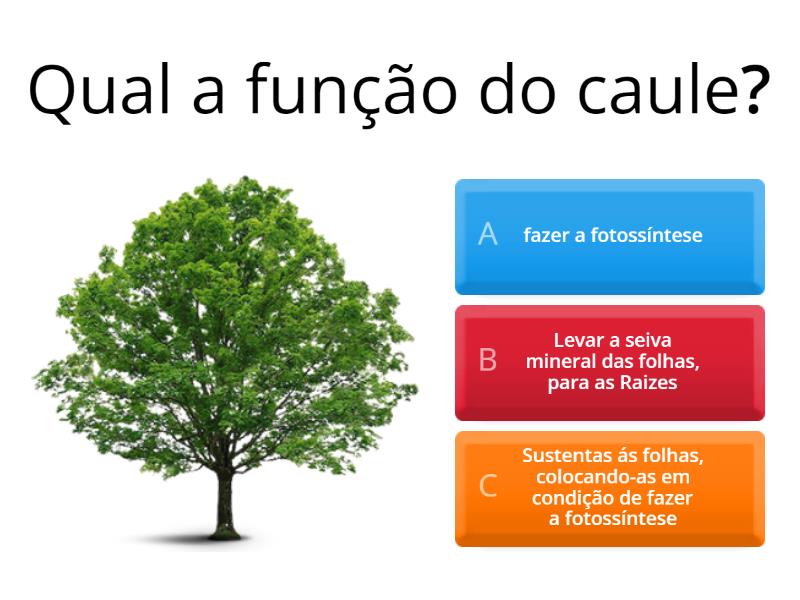 Qual a função do caule?

A fazer a fotossíntese

B Levar a seiva mineral das folhas, para as Raizes

C Sustentas ás folhas, colocando-as em condição de fazer a fotossíntese